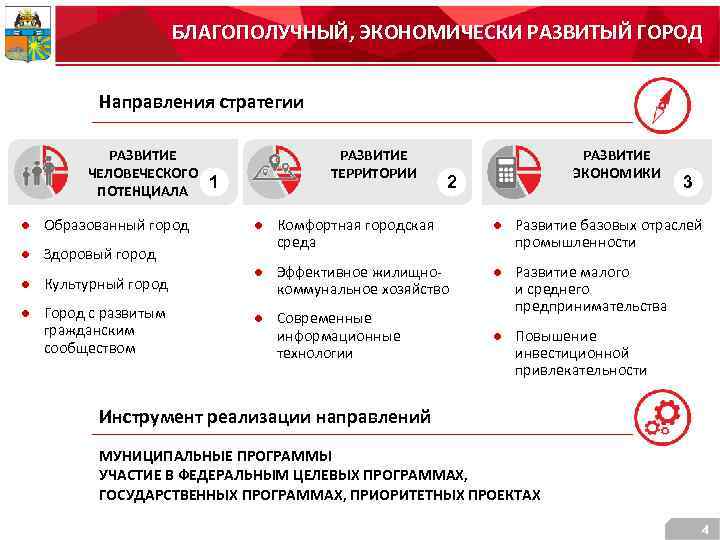 БЛАГОПОЛУЧНЫЙ, ЭКОНОМИЧЕСКИ РАЗВИТЫЙ ГОРОД

Направления стратегии

РАЗВИТИЕ ЧЕЛОВЕЧЕСКОГО ПОТЕНЦИАЛА 1

- Образованный город
- Здоровый город
- Культурный город
- Город с развитым гражданским сообществом

РАЗВИТИЕ ТЕРРИТОРИИ 2

- Комфортная городская среда
- Эффективное жилищно-коммунальное хозяйство
- Современные информационные технологии

РАЗВИТИЕ ЭКОНОМИКИ 3

- Развитие базовых отраслей промышленности
- Развитие малого и среднего предпринимательства
- Повышение инвестиционной привлекательности

Инструмент реализации направлений

МУНИЦИПАЛЬНЫЕ ПРОГРАММЫ
УЧАСТИЕ В ФЕДЕРАЛЬНЫМ ЦЕЛЕВЫХ ПРОГРАММАХ, ГОСУДАРСТВЕННЫХ ПРОГРАММАХ, ПРИОРИТЕТНЫХ ПРОЕКТАХ

4